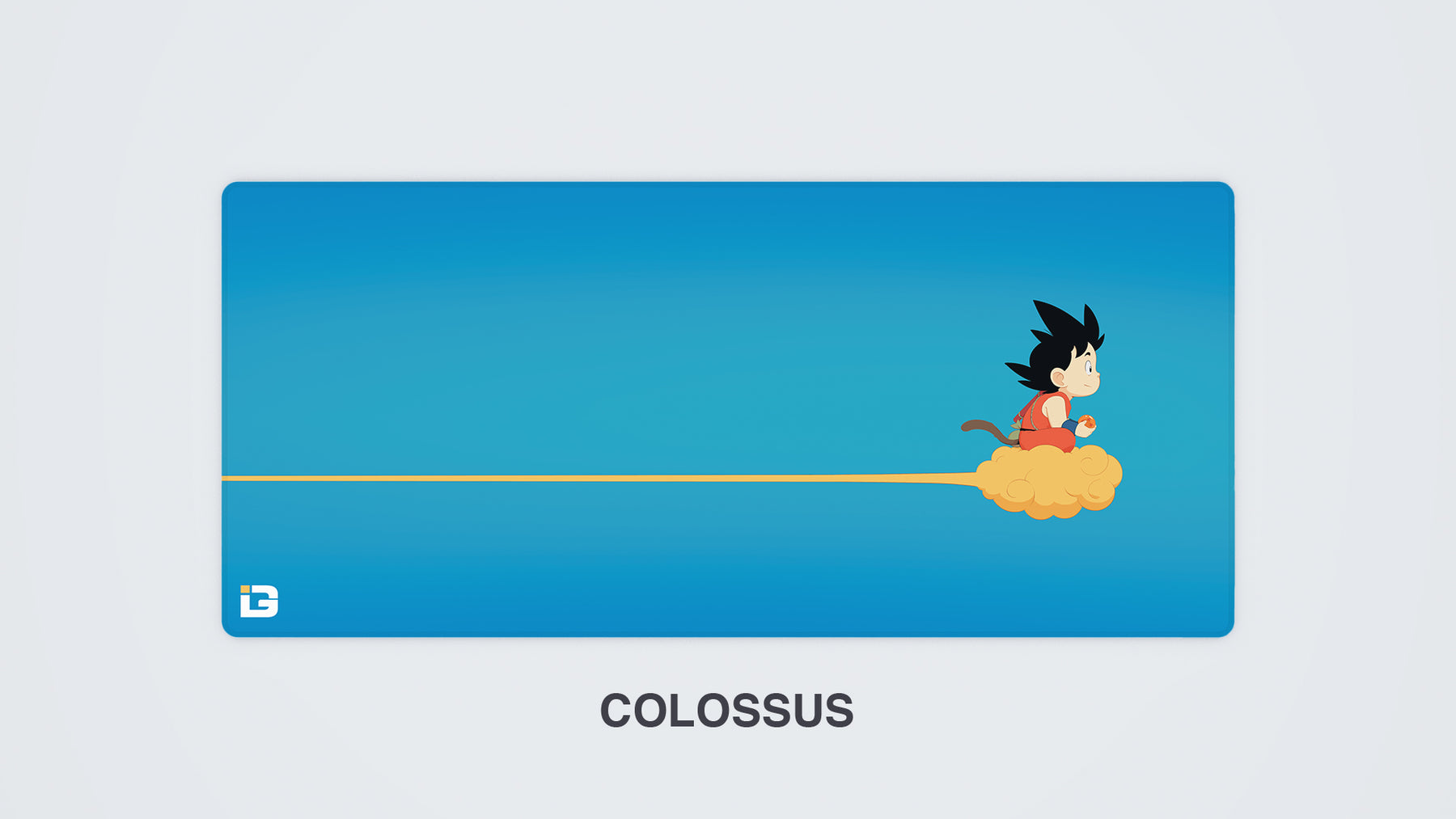 iG

COLOSSUS